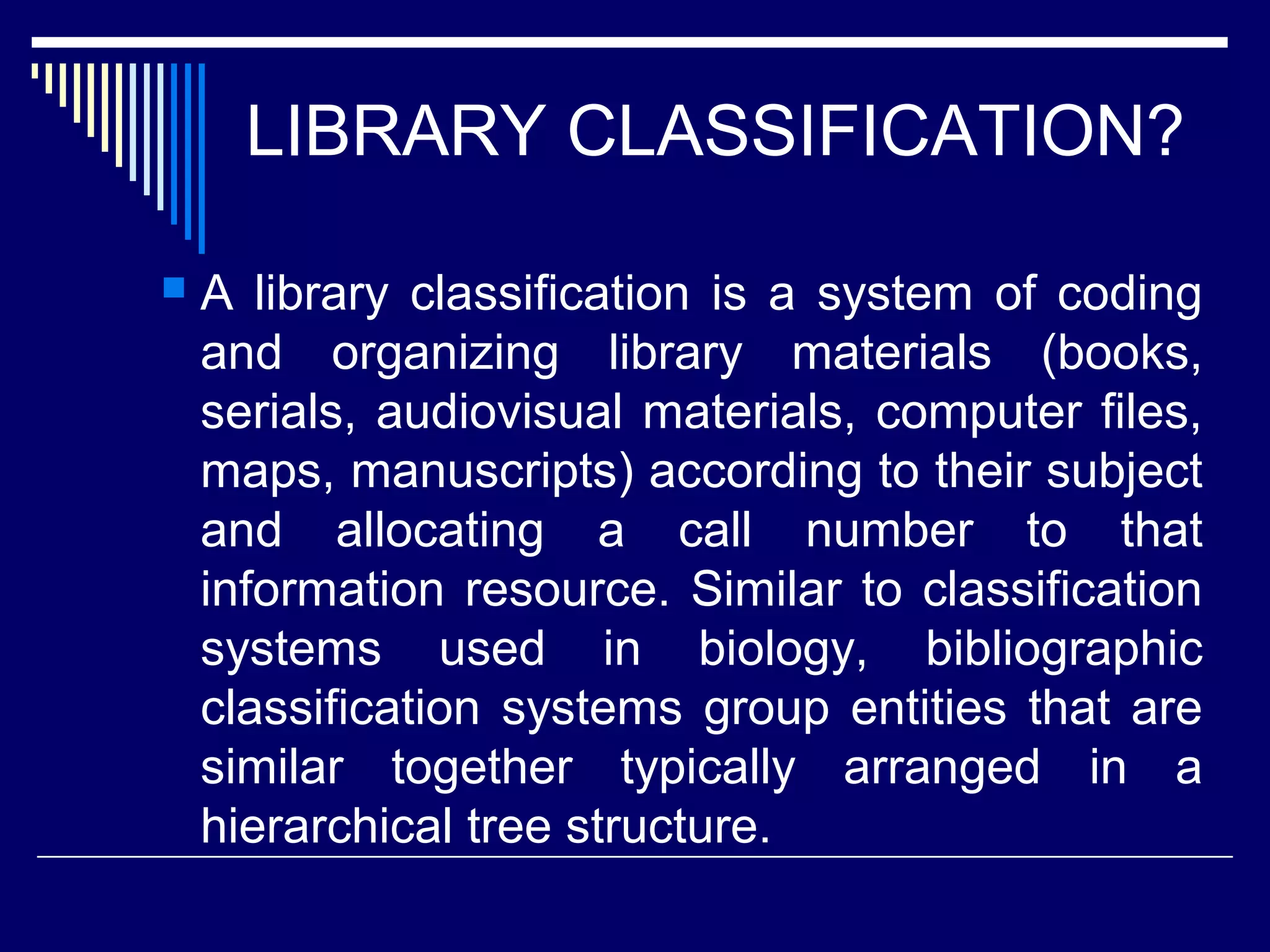 LIBRARY CLASSIFICATION?

A library classification is a system of coding and organizing library materials (books, serials, audiovisual materials, computer files, maps, manuscripts) according to their subject and allocating a call number to that information resource. Similar to classification systems used in biology, bibliographic classification systems group entities that are similar together typically arranged in a hierarchical tree structure.